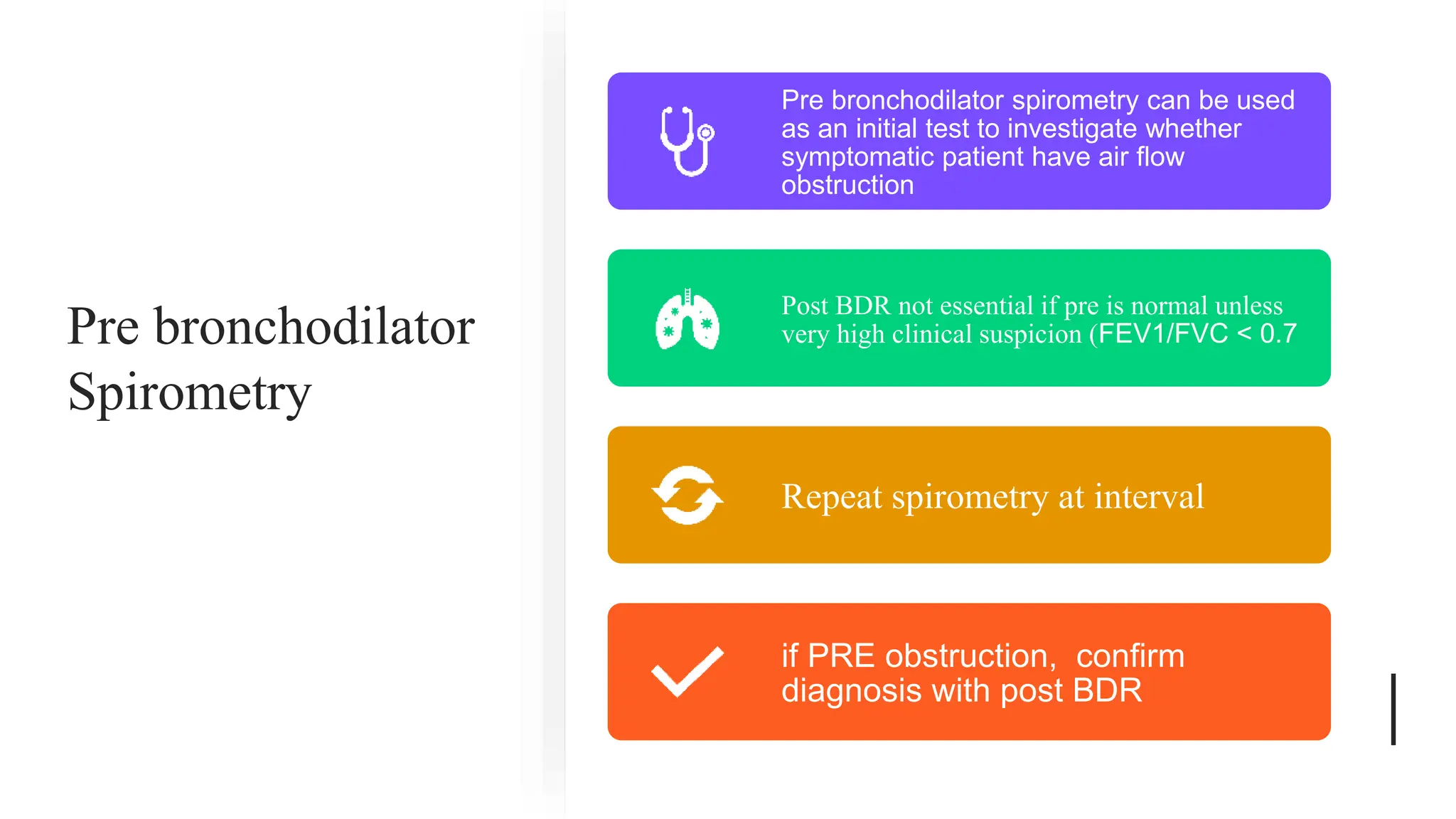 Pre bronchodilator Spirometry

Pre bronchodilator spirometry can be used as an initial test to investigate whether symptomatic patient have air flow obstruction

Post BDR not essential if pre is normal unless very high clinical suspicion (FEV1/FVC < 0.7

Repeat spirometry at interval

if PRE obstruction, confirm diagnosis with post BDR